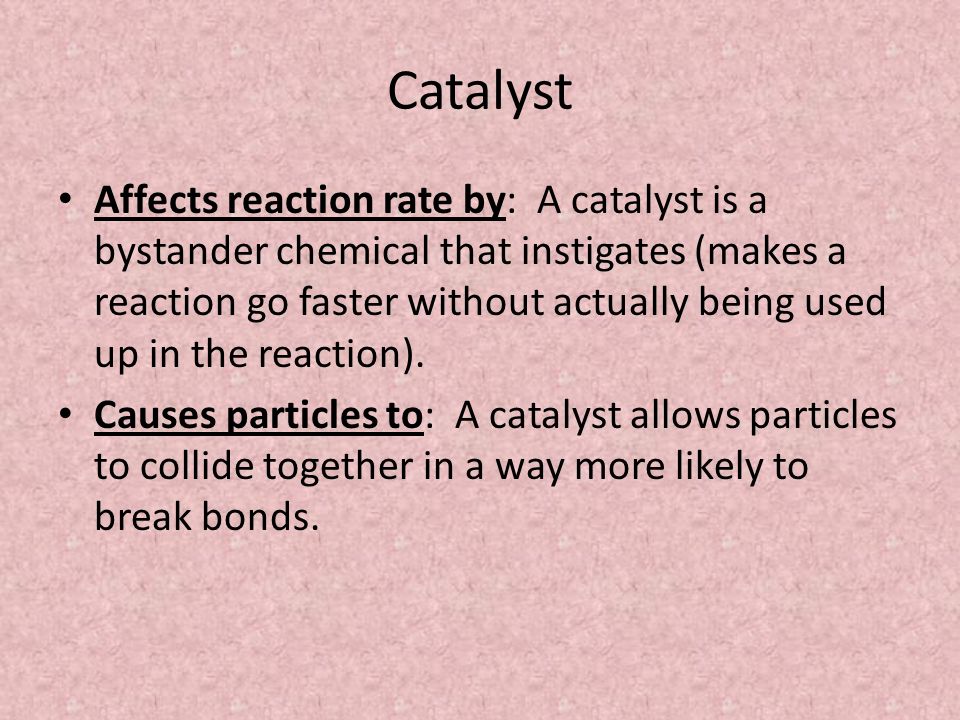 Catalyst

• Affects reaction rate by: A catalyst is a bystander chemical that instigates (makes a reaction go faster without actually being used up in the reaction).

• Causes particles to: A catalyst allows particles to collide together in a way more likely to break bonds.